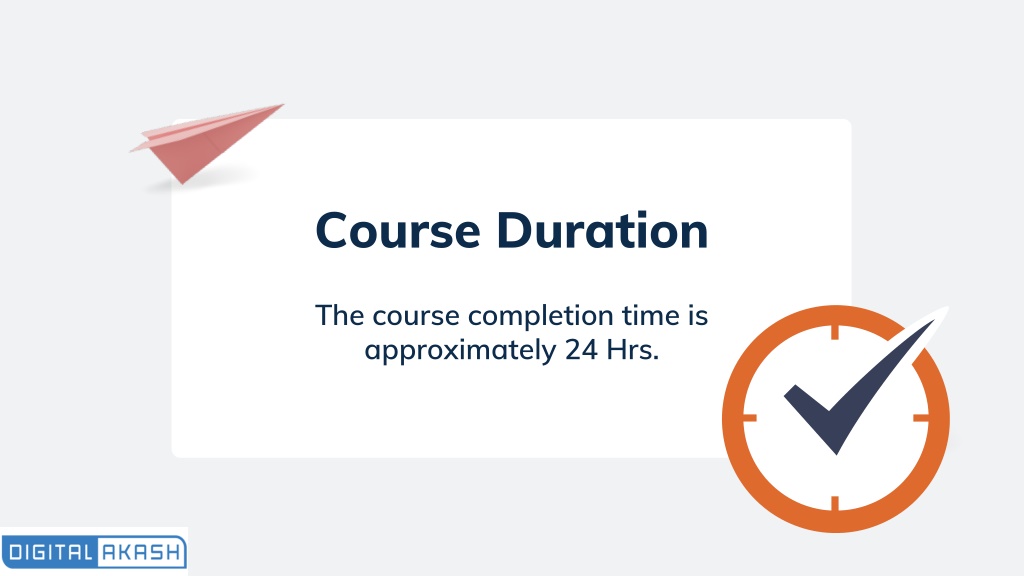 Course Duration

The course completion time is approximately 24 Hrs.

DIGITAL AKASH